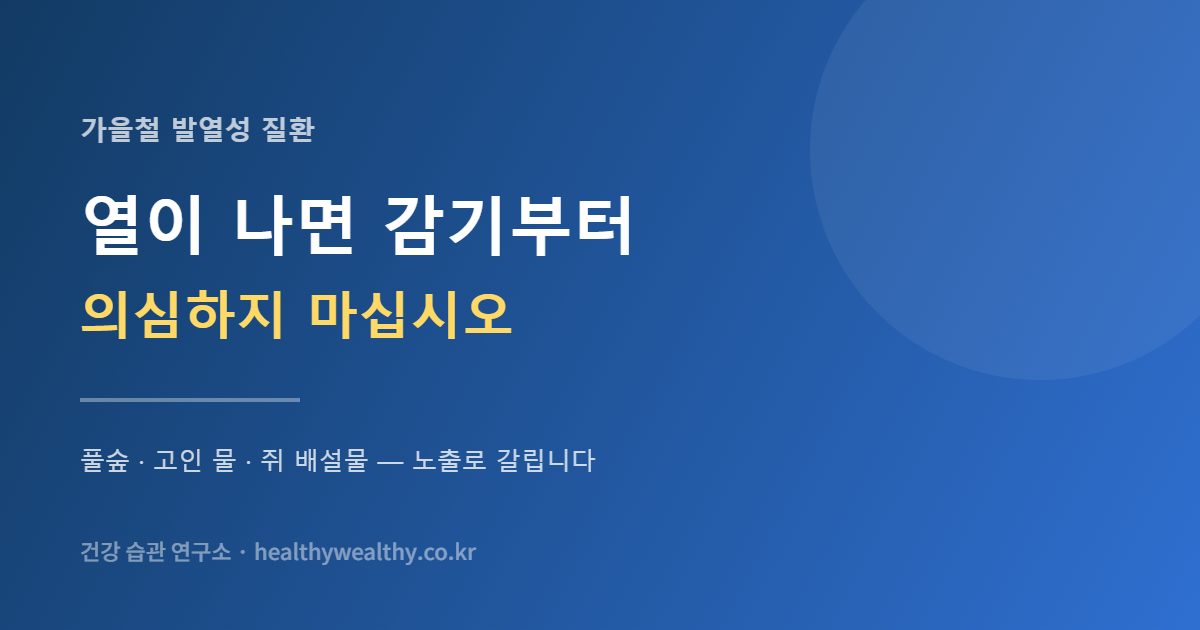 가을철 발열성 질환

열이 나면 감기부터
의심하지 마십시오

풀숲 · 고인 물 · 쥐 배설물 — 노출로 갈립니다

건강 습관 연구소 · healthywealthy.co.kr